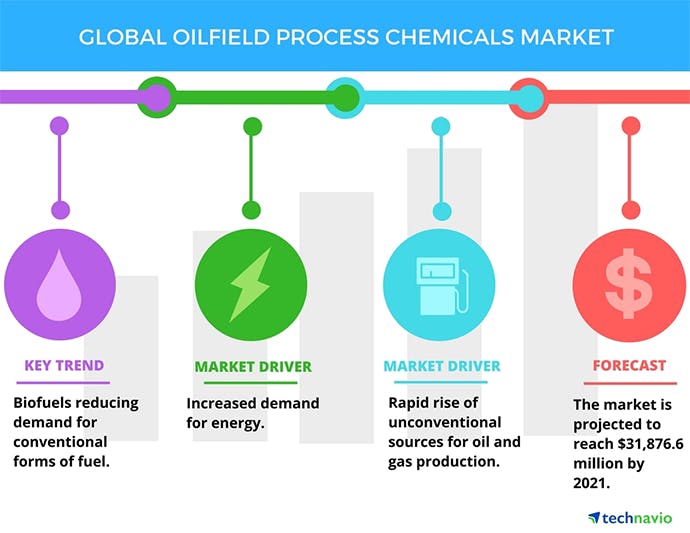 GLOBAL OILFIELD PROCESS CHEMICALS MARKET

KEY TREND

Biofuels reducing demand for conventional forms of fuel.

MARKET DRIVER

Increased demand for energy.

MARKET DRIVER

Rapid rise of unconventional sources for oil and gas production.

FORECAST

The market is projected to reach $31,876.6 million by 2021.

technavio